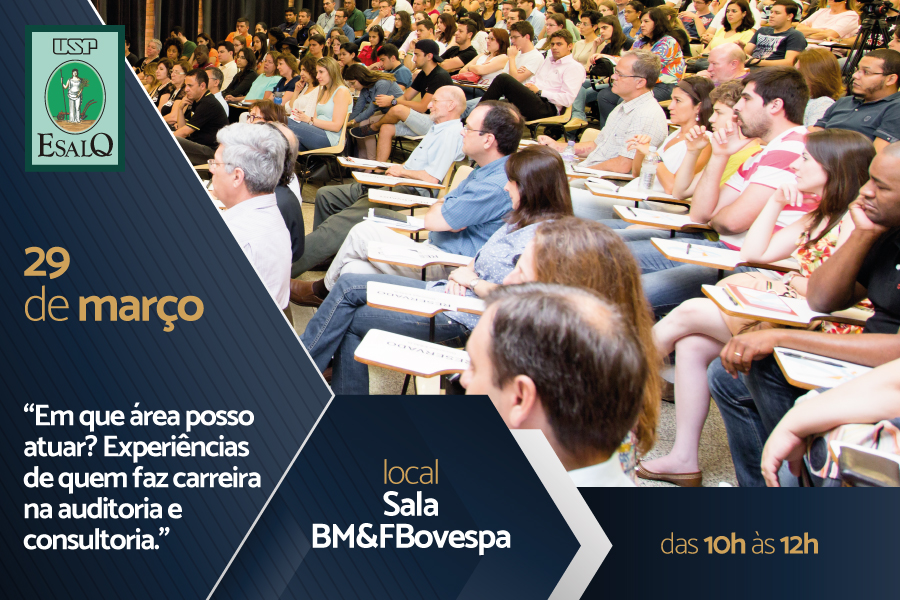 USP
ESALQ

29
de março

“Em que área posso atuar? Experiências de quem faz carreira na auditoria e consultoria.”

local
Sala
BM&FBovespa

das 10h às 12h